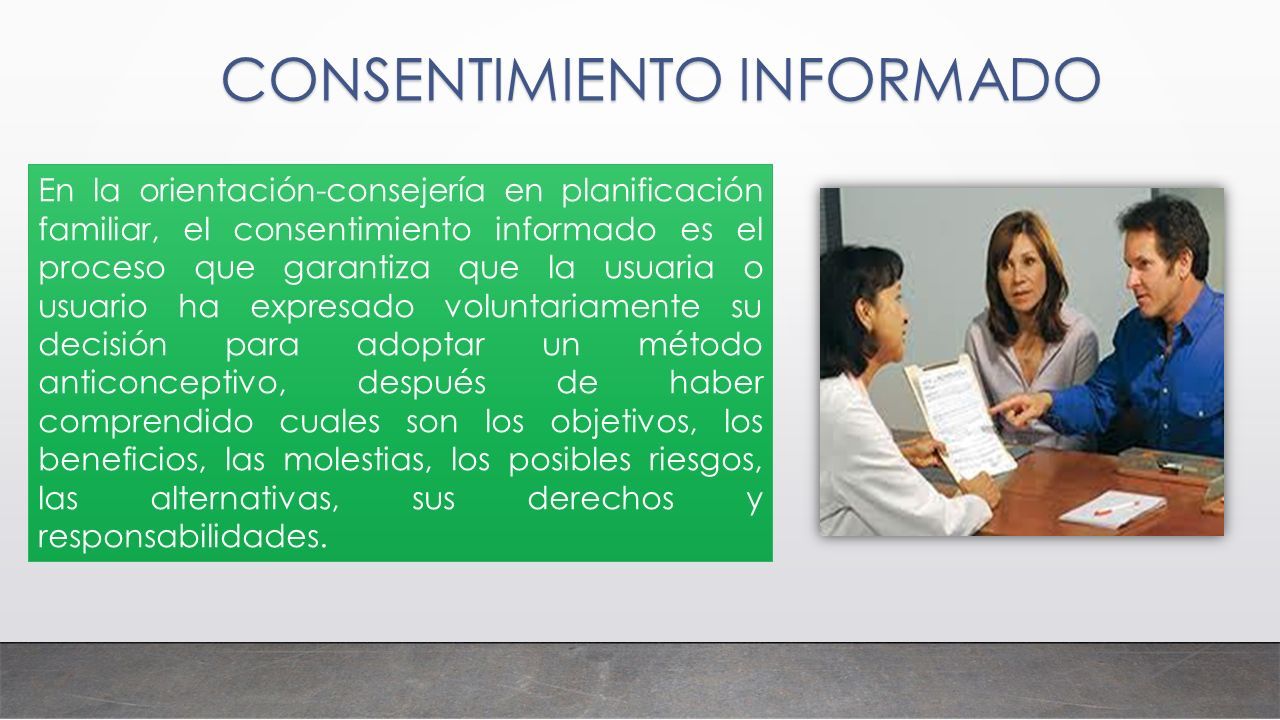 CONSENTIMIENTO INFORMADO

En la orientación-consejería en planificación familiar, el consentimiento informado es el proceso que garantiza que la usuaria o usuario ha expresado voluntariamente su decisión para adoptar un método anticonceptivo, después de haber comprendido cuales son los objetivos, los beneficios, las molestias, los posibles riesgos, las alternativas, sus derechos y responsabilidades.